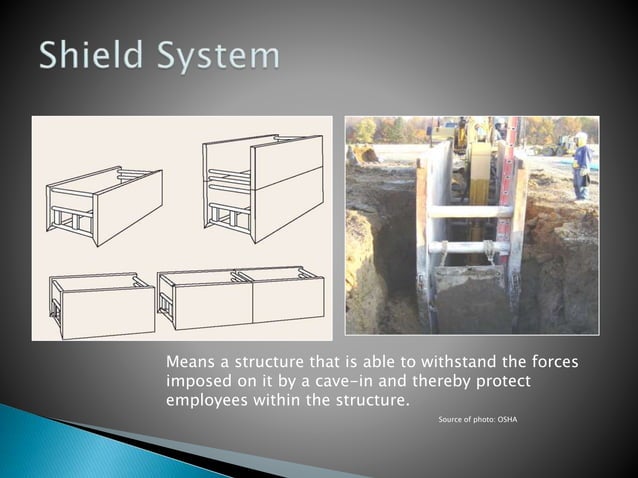 Shield System

Means a structure that is able to withstand the forces imposed on it by a cave-in and thereby protect employees within the structure.

Source of photo: OSHA